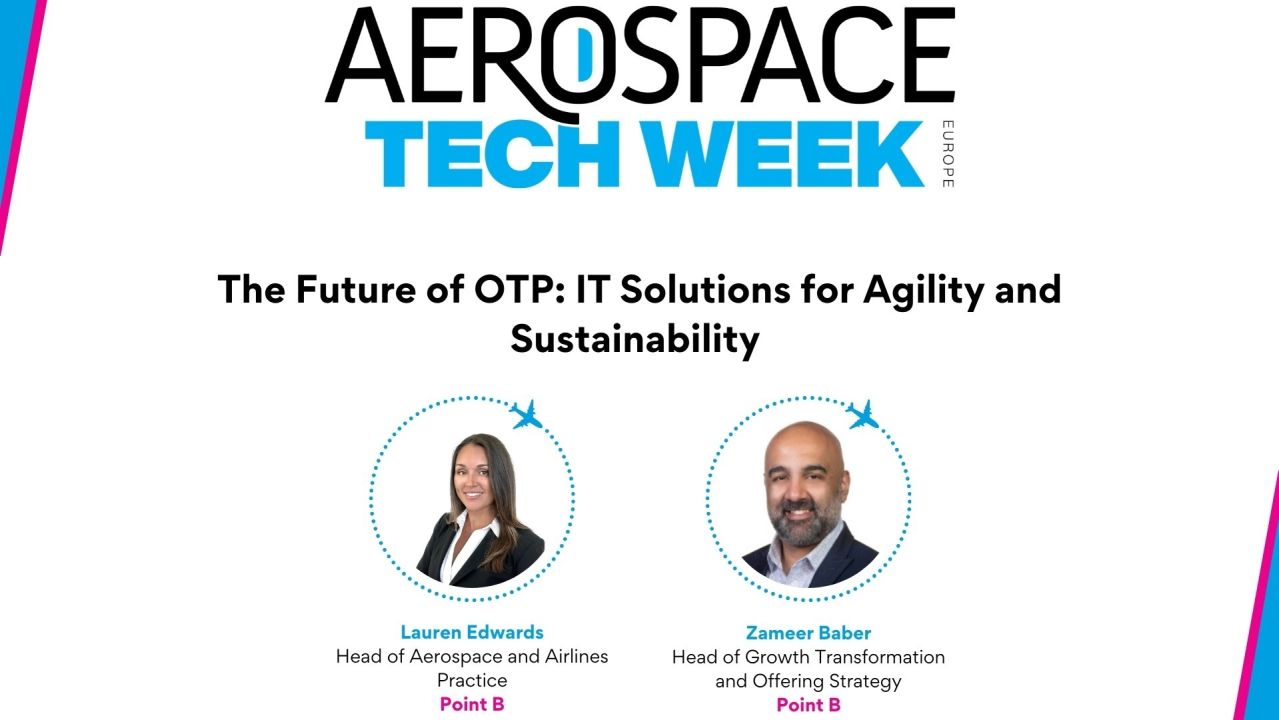 AEROSPACE
TECH WEEK
EUROPE

The Future of OTP: IT Solutions for Agility and Sustainability

Lauren Edwards
Head of Aerospace and Airlines Practice
Point B

Zameer Baber
Head of Growth Transformation and Offering Strategy
Point B